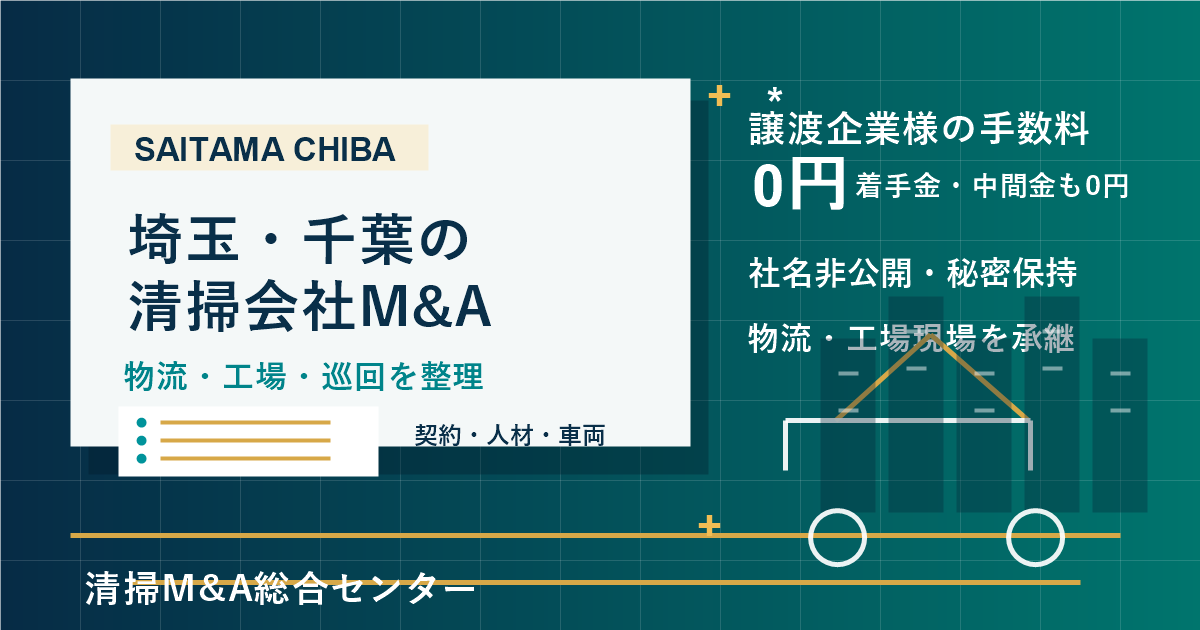 SAITAMA CHIBA

埼玉・千葉の
清掃会社M&A

物流・工場・巡回を整理

契約・人材・車両

*
譲渡企業様の手数料
0円 着手金・中間金も0円

社名非公開・秘密保持

物流・工場現場を承継

清掃M&A総合センター